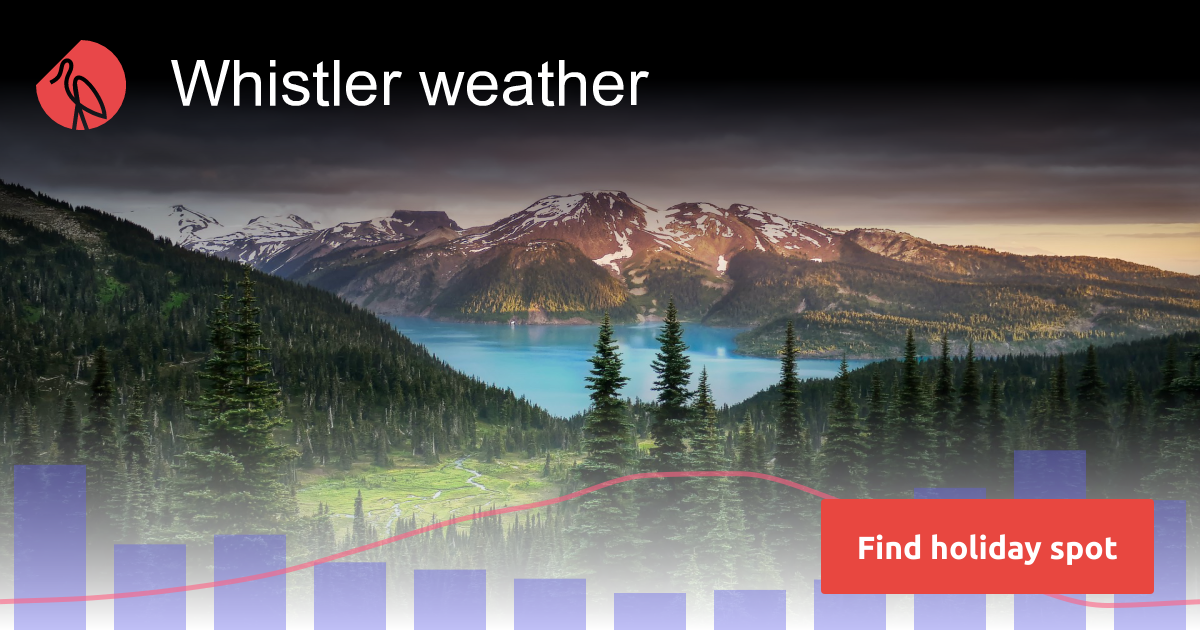 Whistler weather

Find holiday spot